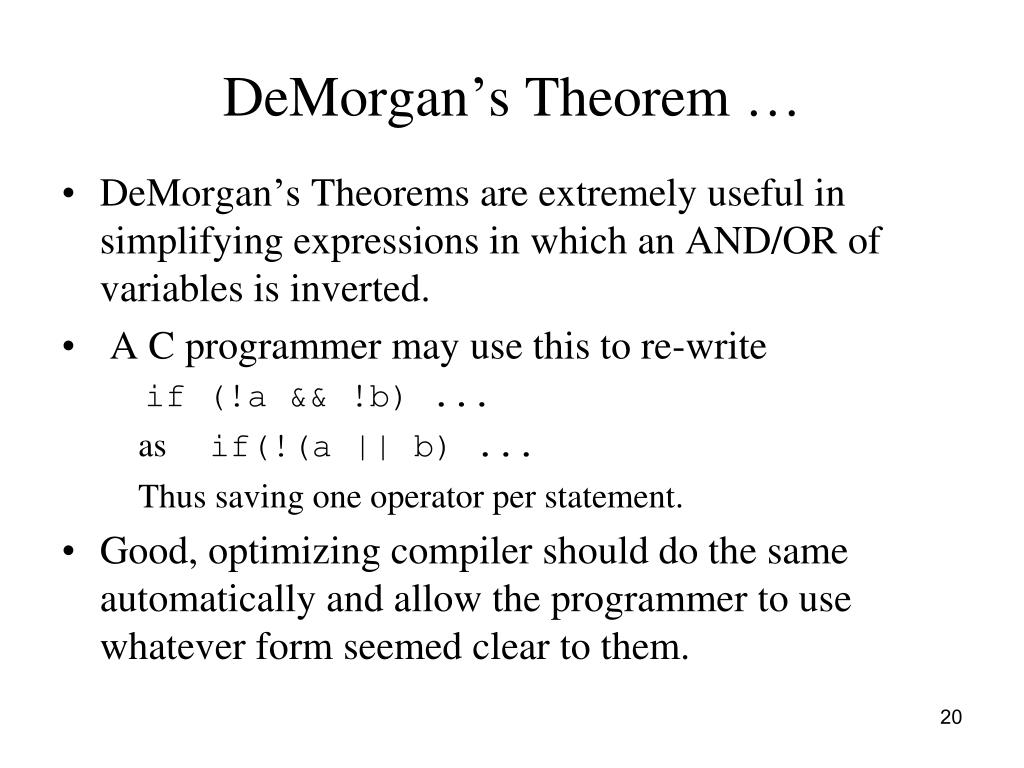 DeMorgan’s Theorem …

• DeMorgan’s Theorems are extremely useful in simplifying expressions in which an AND/OR of variables is inverted.

• A C programmer may use this to re-write

if (!a && !b) ...

as if(!(a || b) ...

Thus saving one operator per statement.

• Good, optimizing compiler should do the same automatically and allow the programmer to use whatever form seemed clear to them.

20